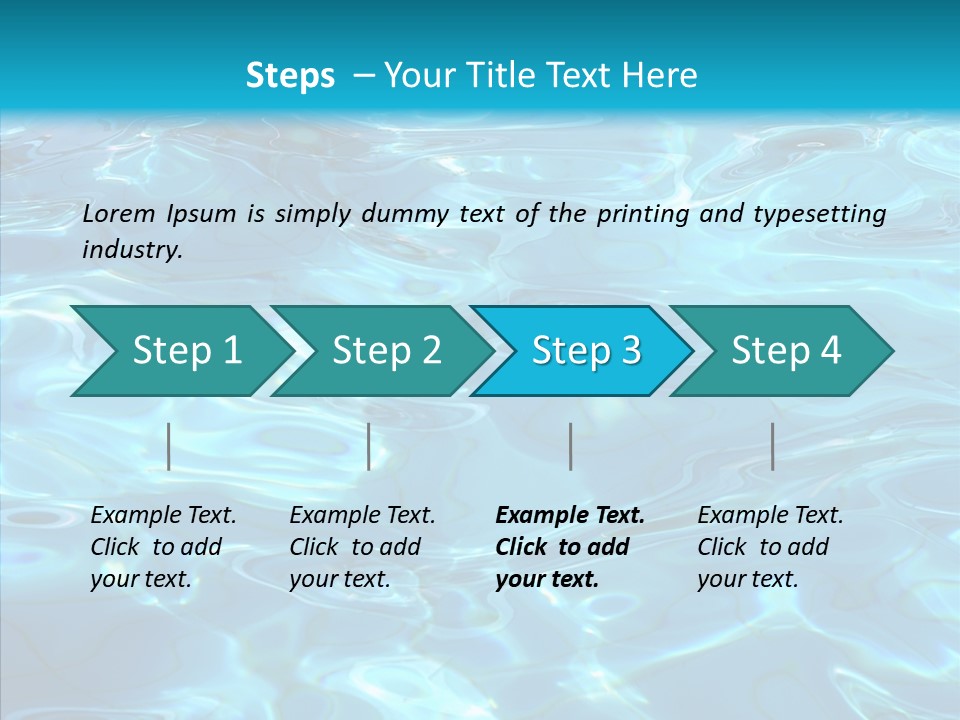 Steps – Your Title Text Here

Lorem Ipsum is simply dummy text of the printing and typesetting industry.

Step 1

Step 2

Step 3

Step 4

Example Text. Click to add your text.

Example Text. Click to add your text.

Example Text. Click to add your text.

Example Text. Click to add your text.